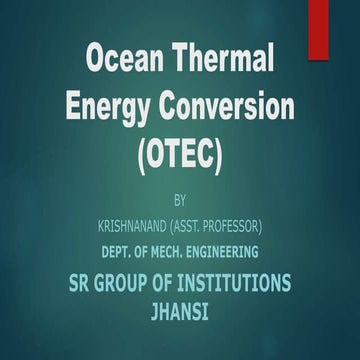 Ocean Thermal Energy Conversion (OTEC)

BY

KRISHNANAND (ASST. PROFESSOR)

DEPT. OF MECH. ENGINEERING

SR GROUP OF INSTITUTIONS JHANSI